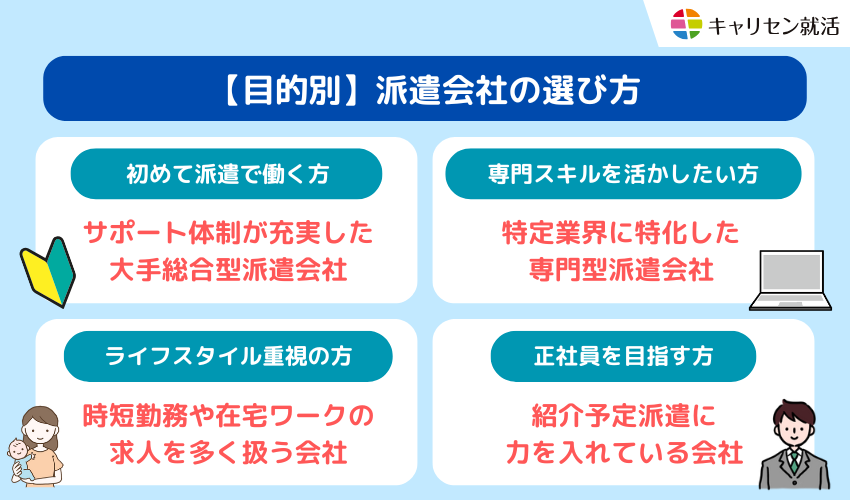 キャリセン就活

【目的別】派遣会社の選び方

初めて派遣で働く方

サポート体制が充実した大手総合型派遣会社

専門スキルを活かしたい方

特定業界に特化した専門型派遣会社

ライフスタイル重視の方

時短勤務や在宅ワークの求人を多く扱う会社

正社員を目指す方

紹介予定派遣に力を入れている会社